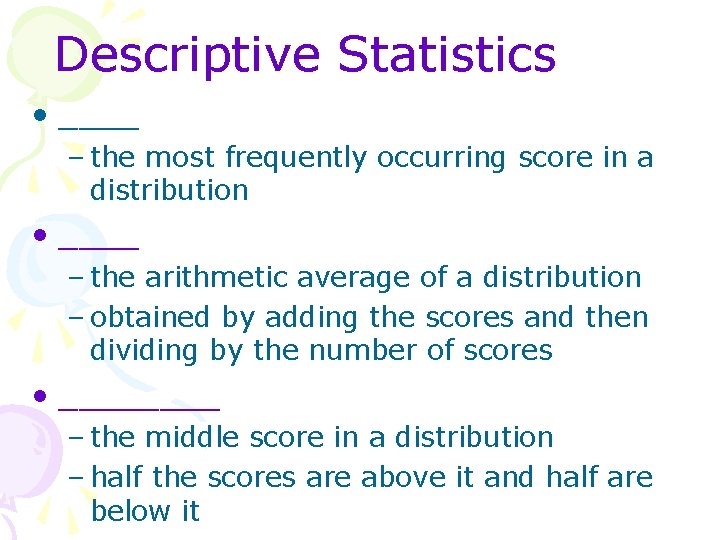 Descriptive Statistics

• _____
– the most frequently occurring score in a distribution

• _____
– the arithmetic average of a distribution
– obtained by adding the scores and then dividing by the number of scores

• __________
– the middle score in a distribution
– half the scores are above it and half are below it